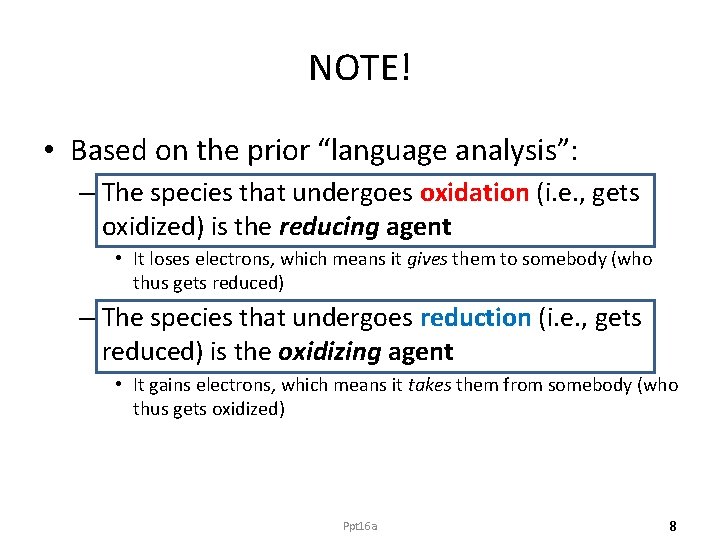 NOTE!

• Based on the prior "language analysis":

– The species that undergoes oxidation (i.e., gets oxidized) is the reducing agent

• It loses electrons, which means it gives them to somebody (who thus gets reduced)

– The species that undergoes reduction (i.e., gets reduced) is the oxidizing agent

• It gains electrons, which means it takes them from somebody (who thus gets oxidized)

Ppt16a

8